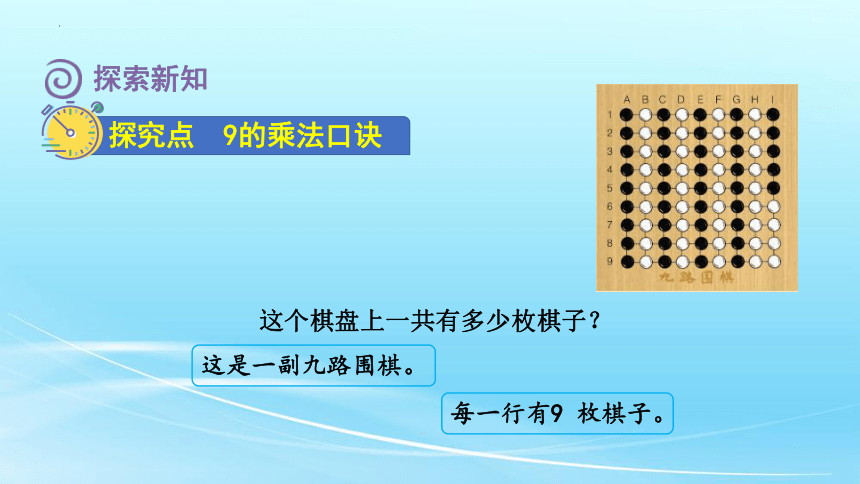 探索新知

探究点　9的乘法口诀

A B C D E F G H I
1
2
3
4
5
6
7
8
9
九路围棋

这个棋盘上一共有多少枚棋子？

这是一副九路围棋。

每一行有9 枚棋子。